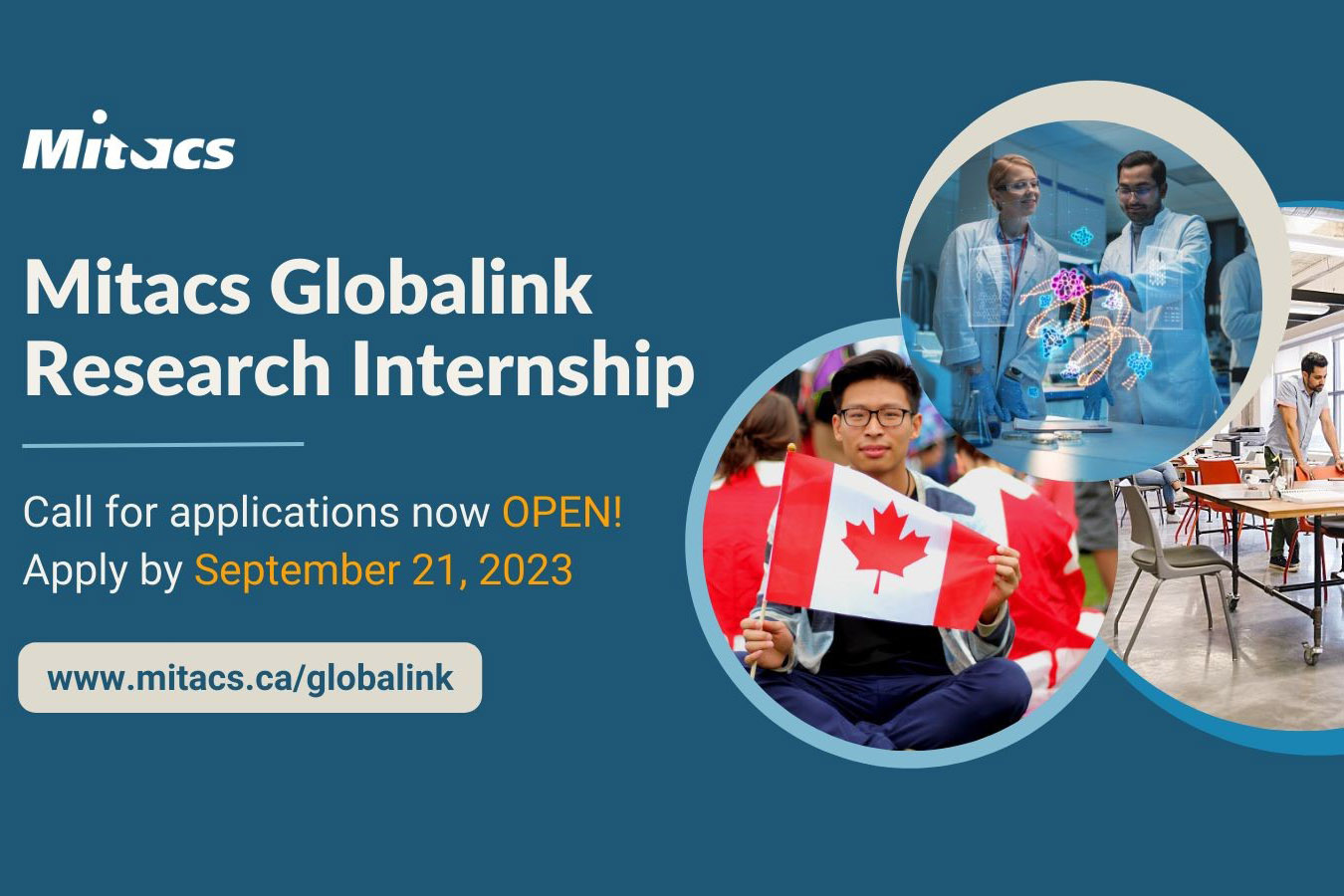 Mitacs

Mitacs Globalink Research Internship

Call for applications now OPEN!
Apply by September 21, 2023

www.mitacs.ca/globalink